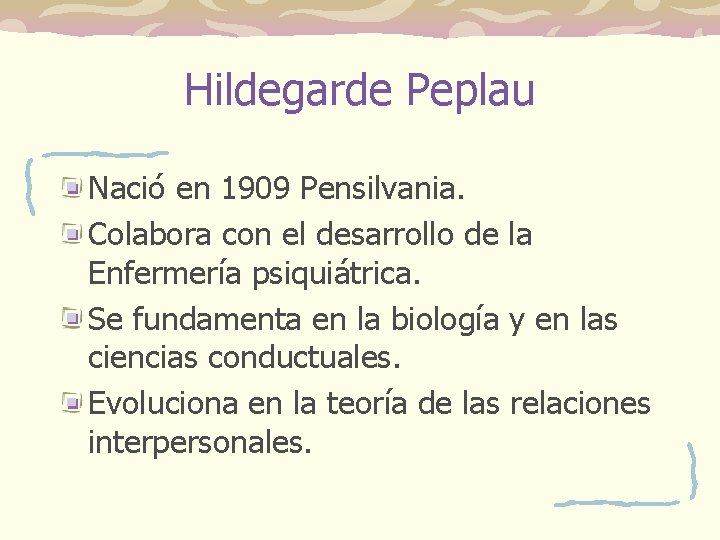 Hildegarde Peplau

Nació en 1909 Pensilvania.

Colabora con el desarrollo de la Enfermería psiquiátrica.

Se fundamenta en la biología y en las ciencias conductuales.

Evoluciona en la teoría de las relaciones interpersonales.